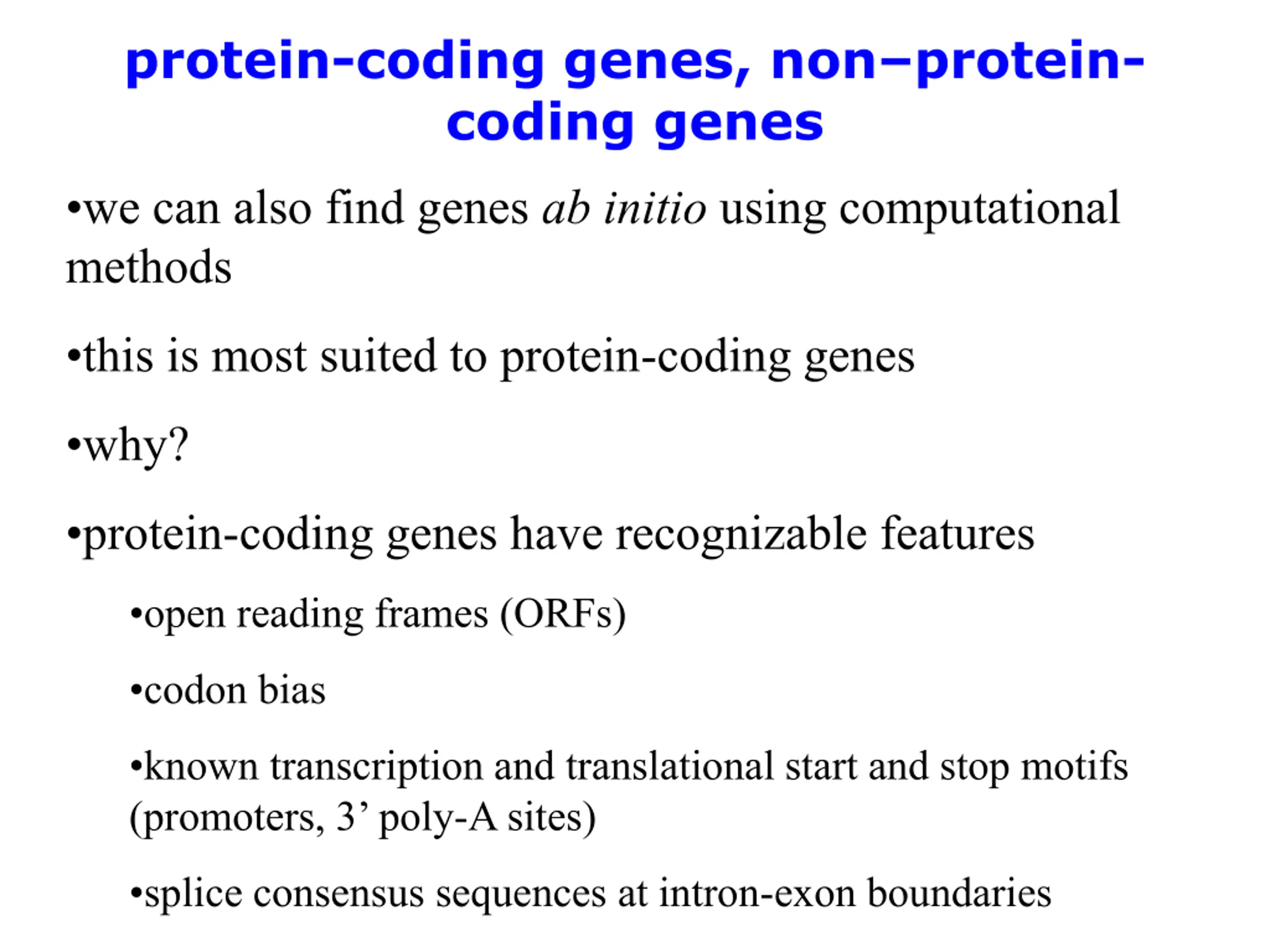 protein-coding genes, non–protein-coding genes

• we can also find genes ab initio using computational methods

• this is most suited to protein-coding genes

• why?

• protein-coding genes have recognizable features

• open reading frames (ORFs)

• codon bias

• known transcription and translational start and stop motifs (promoters, 3' poly-A sites)

• splice consensus sequences at intron-exon boundaries